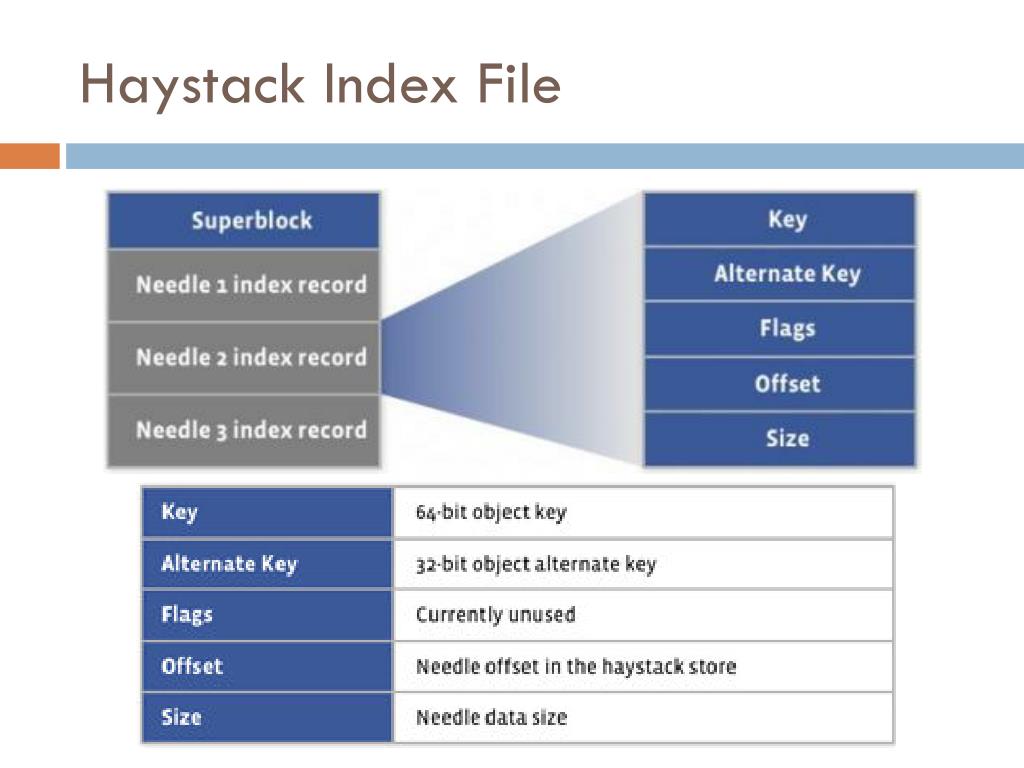 Haystack Index File

Superblock
Needle 1 index record
Needle 2 index record
Needle 3 index record

Key
Alternate Key
Flags
Offset
Size

| Key | 64-bit object key |
|---|---|
| Alternate Key | 32-bit object alternate key |
| Flags | Currently unused |
| Offset | Needle offset in the haystack store |
| Size | Needle data size |